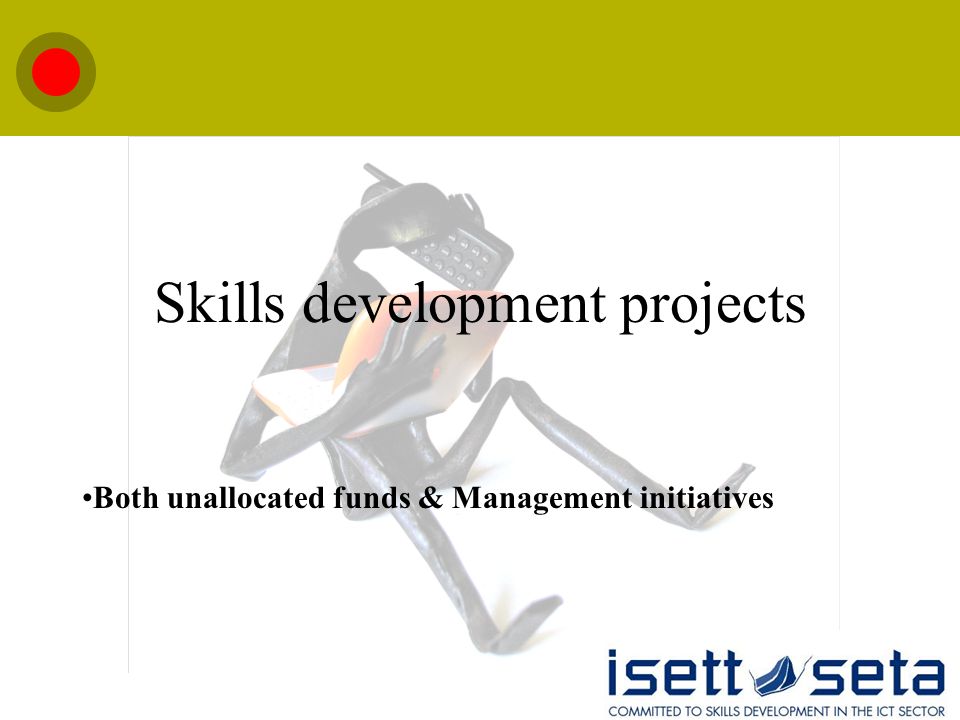 Skills development projects

•Both unallocated funds & Management initiatives

isett seta
COMMITTED TO SKILLS DEVELOPMENT IN THE ICT SECTOR